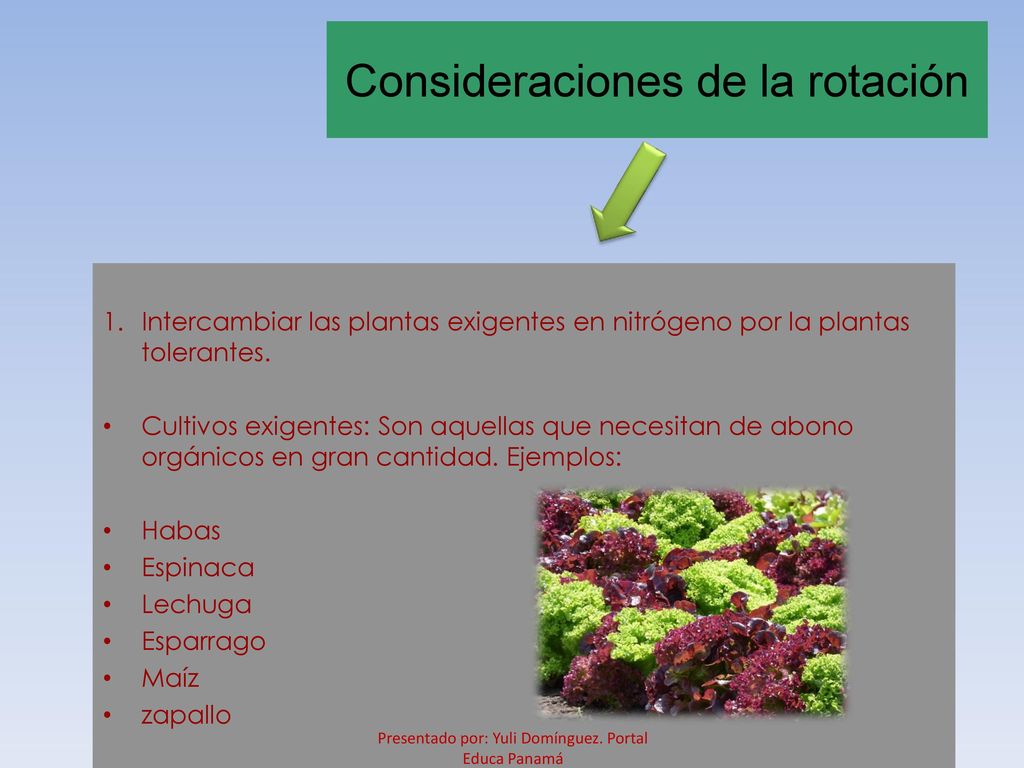 Consideraciones de la rotación

1. Intercambiar las plantas exigentes en nitrógeno por la plantas tolerantes.

• Cultivos exigentes: Son aquellas que necesitan de abono orgánicos en gran cantidad. Ejemplos:

• Habas
• Espinaca
• Lechuga
• Esparrago
• Maíz
• zapallo

Presentado por: Yuli Domínguez. Portal Educa Panamá